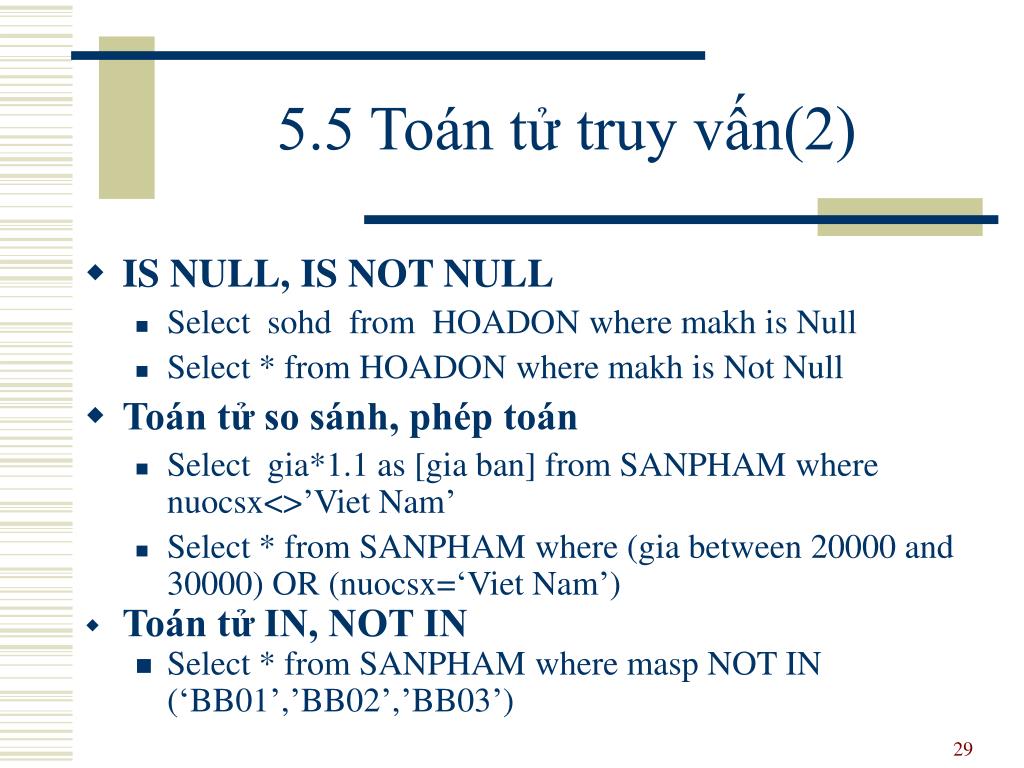 5.5 Toán tử truy vấn(2)

IS NULL, IS NOT NULL

Select sohd from HOADON where makh is Null

Select * from HOADON where makh is Not Null

Toán tử so sánh, phép toán

Select gia*1.1 as [gia ban] from SANPHAM where nuocsx<>’Viet Nam’

Select * from SANPHAM where (gia between 20000 and 30000) OR (nuocsx=‘Viet Nam’)

Toán tử IN, NOT IN

Select * from SANPHAM where masp NOT IN (‘BB01’,’BB02’,’BB03’)

29